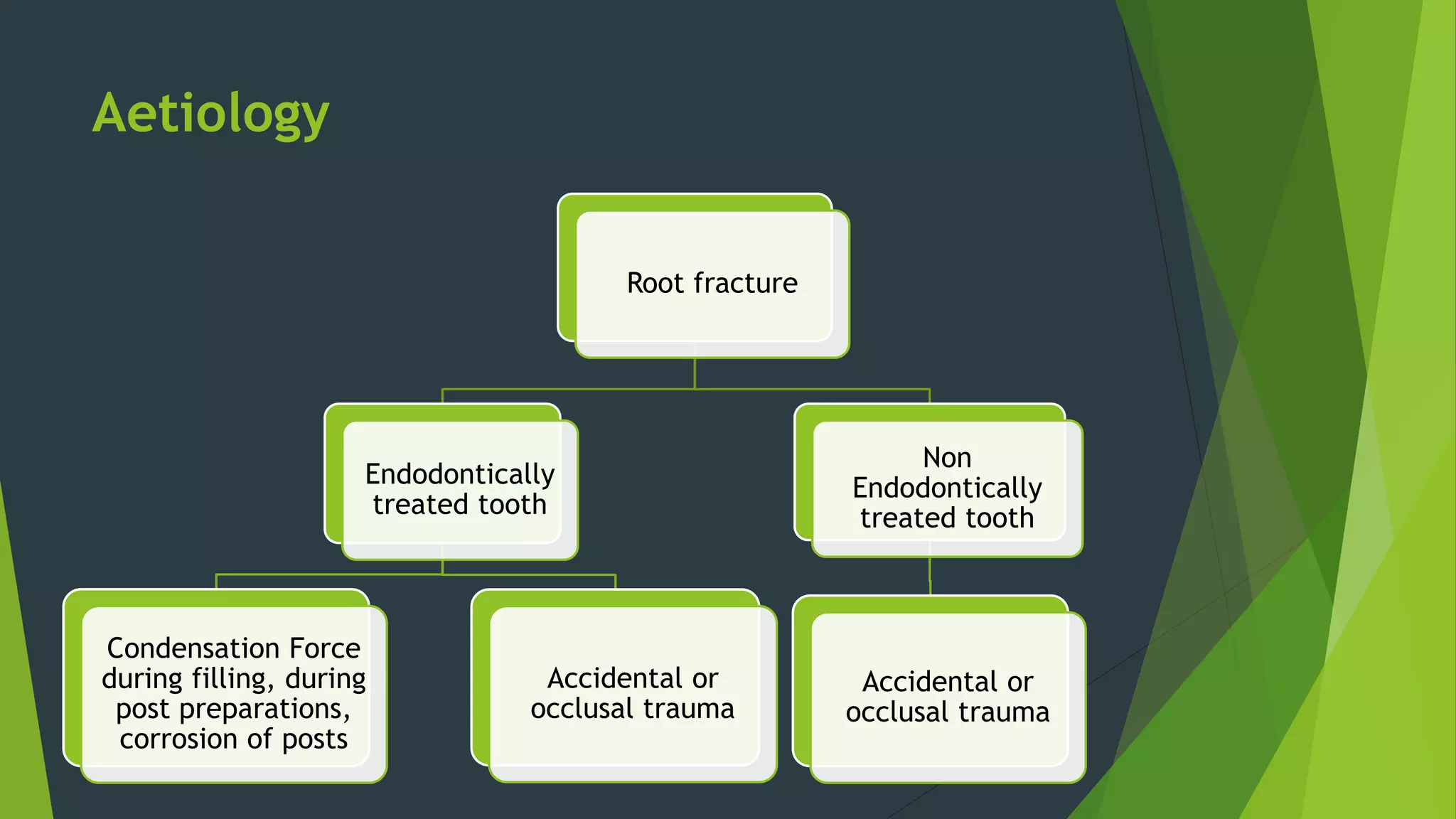 Aetiology

Root fracture

Endodontically treated tooth

Non Endodontically treated tooth

Condensation Force during filling, during post preparations, corrosion of posts

Accidental or occlusal trauma

Accidental or occlusal trauma